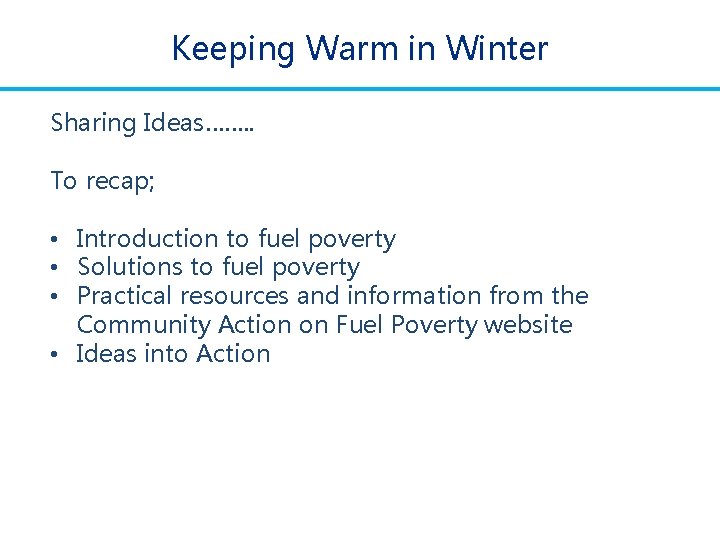 Keeping Warm in Winter

Sharing Ideas……..

To recap;

• Introduction to fuel poverty
• Solutions to fuel poverty
• Practical resources and information from the Community Action on Fuel Poverty website
• Ideas into Action